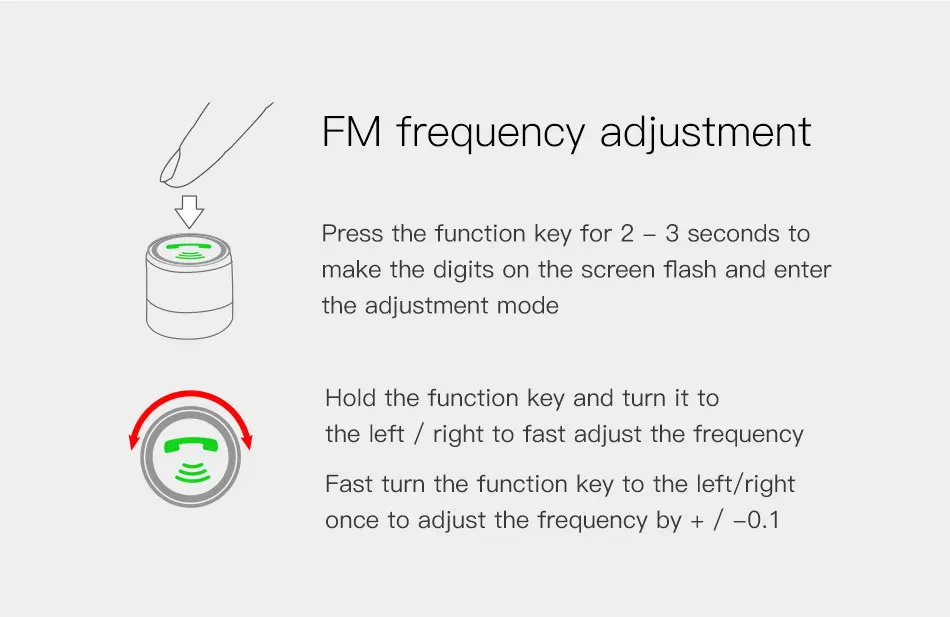 FM frequency adjustment

Press the function key for 2 – 3 seconds to make the digits on the screen flash and enter the adjustment mode

Hold the function key and turn it to the left / right to fast adjust the frequency

Fast turn the function key to the left/right once to adjust the frequency by + / –0.1